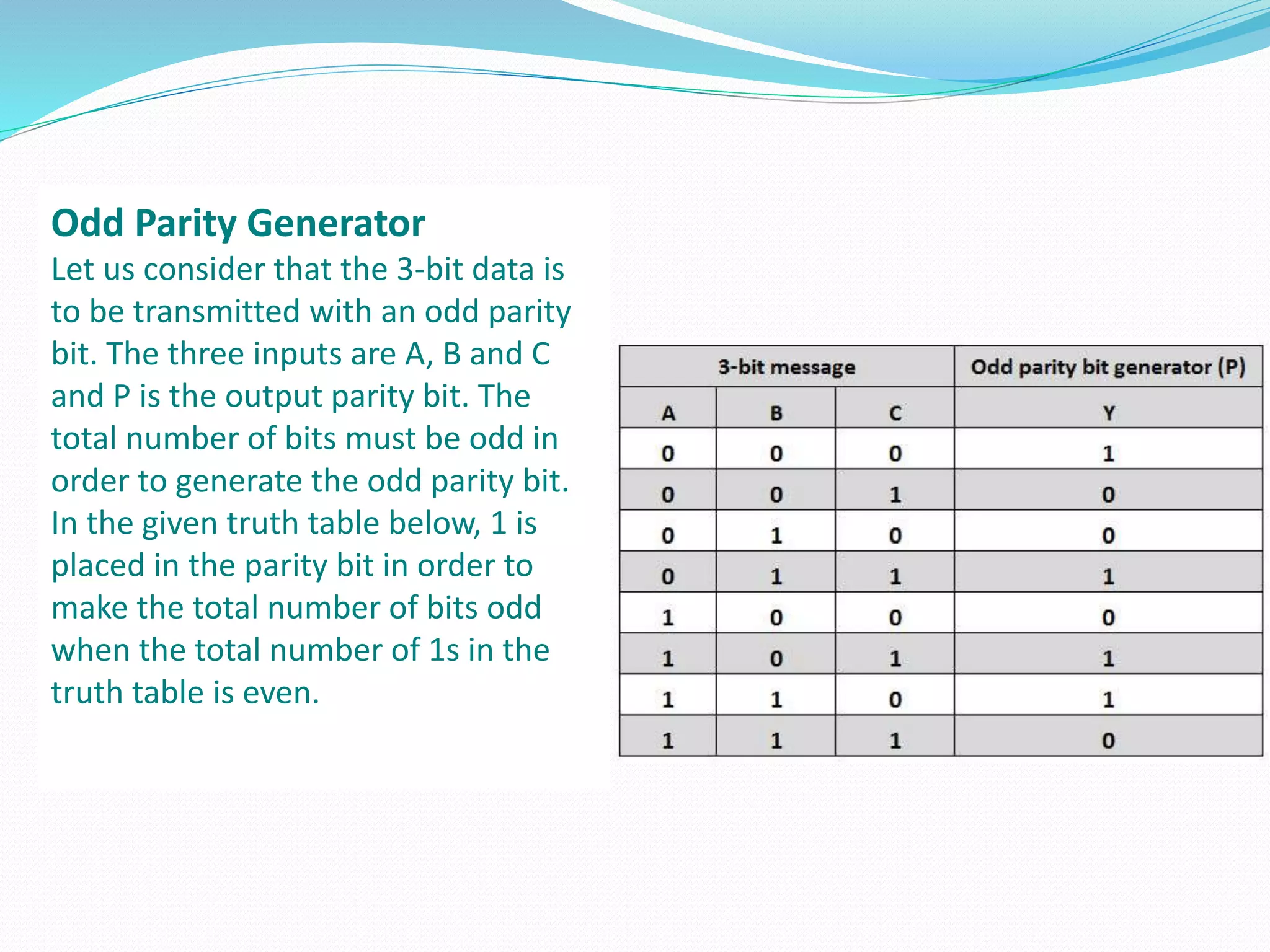 Odd Parity Generator

Let us consider that the 3-bit data is to be transmitted with an odd parity bit. The three inputs are A, B and C and P is the output parity bit. The total number of bits must be odd in order to generate the odd parity bit. In the given truth table below, 1 is placed in the parity bit in order to make the total number of bits odd when the total number of 1s in the truth table is even.

| 3-bit message | | | Odd parity bit generator (P) |
|---|---|---|---|
| A | B | C | Y |
| 0 | 0 | 0 | 1 |
| 0 | 0 | 1 | 0 |
| 0 | 1 | 0 | 0 |
| 0 | 1 | 1 | 1 |
| 1 | 0 | 0 | 0 |
| 1 | 0 | 1 | 1 |
| 1 | 1 | 0 | 1 |
| 1 | 1 | 1 | 0 |